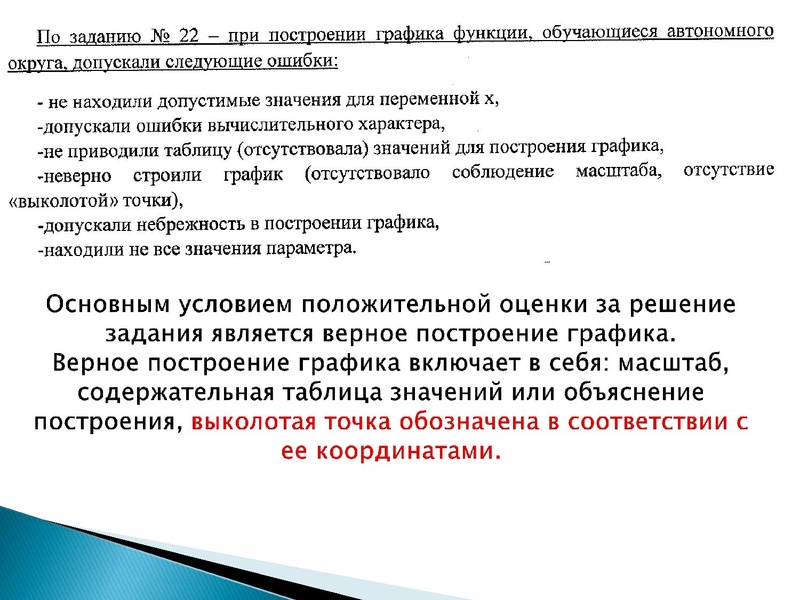 По заданию № 22 – при построении графика функции, обучающиеся автономного округа, допускали следующие ошибки:

- не находили допустимые значения для переменной х,
-допускали ошибки вычислительного характера,
-не приводили таблицу (отсутствовала) значений для построения графика,
-неверно строили график (отсутствовало соблюдение масштаба, отсутствие «выколотой» точки),
-допускали небрежность в построении графика,
-находили не все значения параметра.

Основным условием положительной оценки за решение задания является верное построение графика. Верное построение графика включает в себя: масштаб, содержательная таблица значений или объяснение построения, выколотая точка обозначена в соответствии с ее координатами.